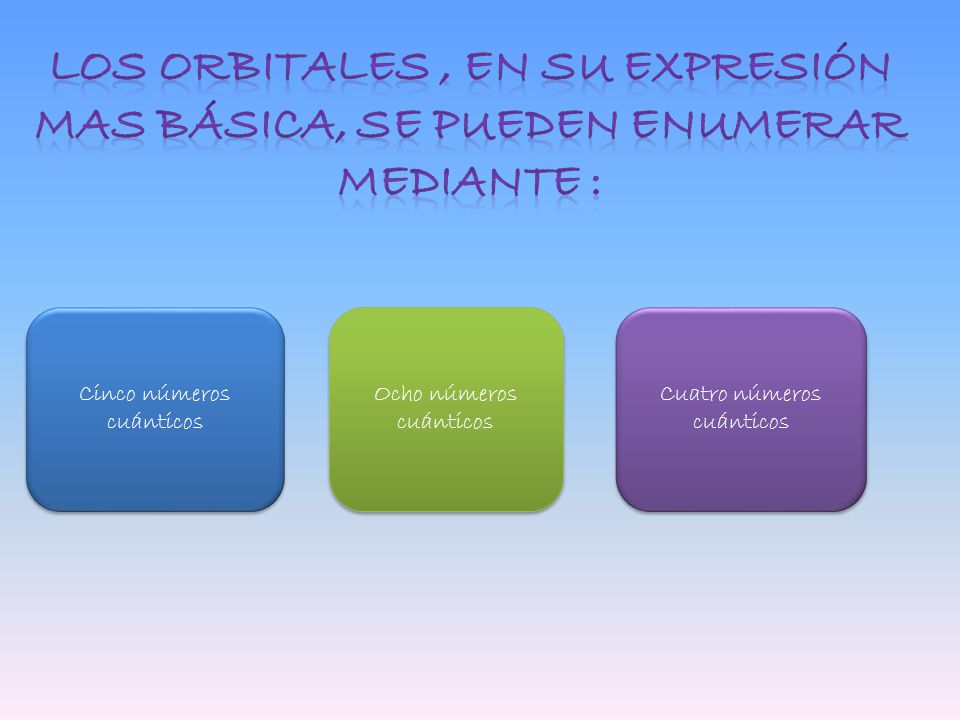 LOS ORBITALES , EN SU EXPRESIÓN MAS BÁSICA, SE PUEDEN ENUMERAR MEDIANTE :

Cinco números cuánticos

Ocho números cuánticos

Cuatro números cuánticos